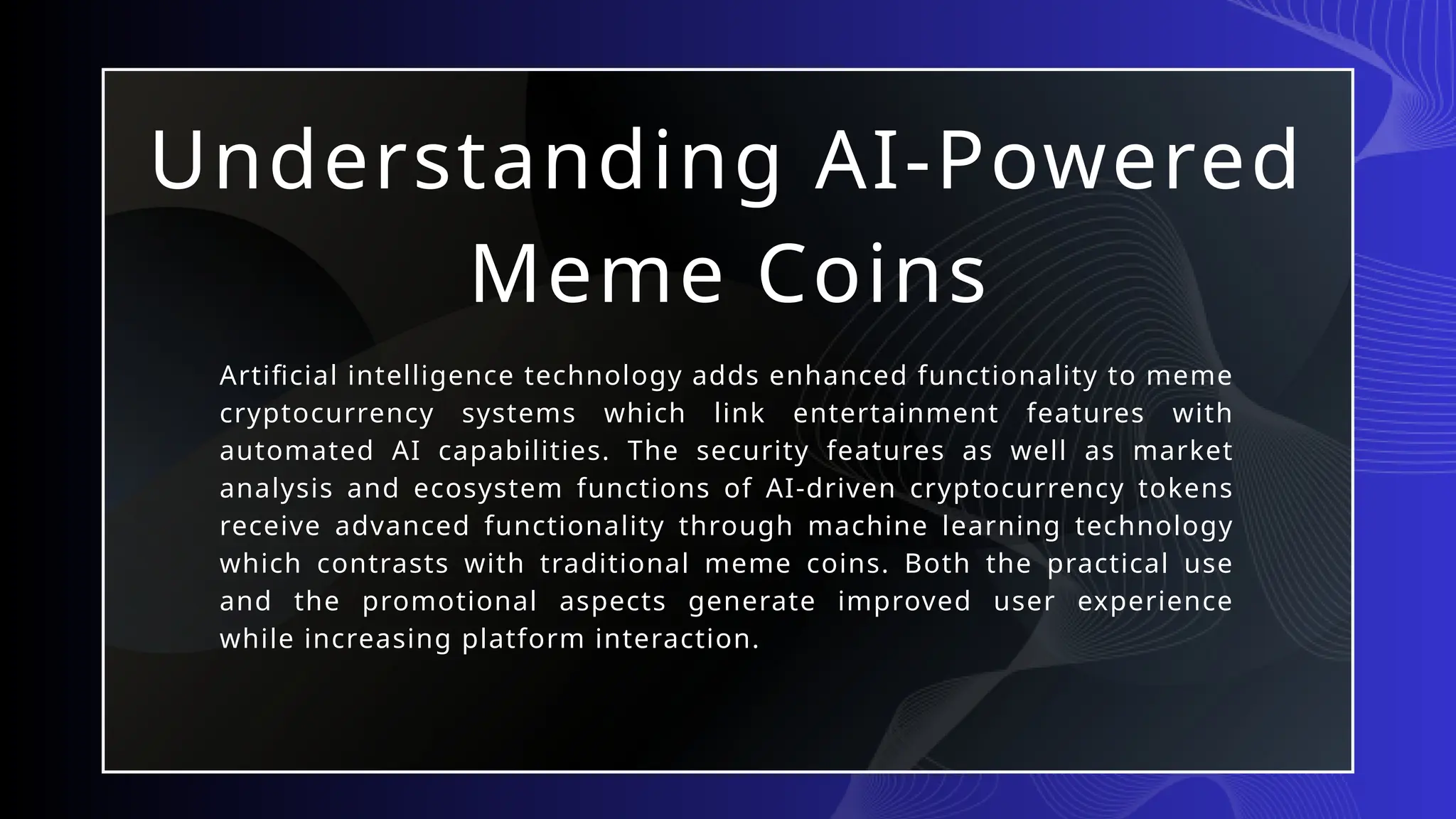 Understanding AI-Powered Meme Coins

Artificial intelligence technology adds enhanced functionality to meme cryptocurrency systems which link entertainment features with automated AI capabilities. The security features as well as market analysis and ecosystem functions of AI-driven cryptocurrency tokens receive advanced functionality through machine learning technology which contrasts with traditional meme coins. Both the practical use and the promotional aspects generate improved user experience while increasing platform interaction.